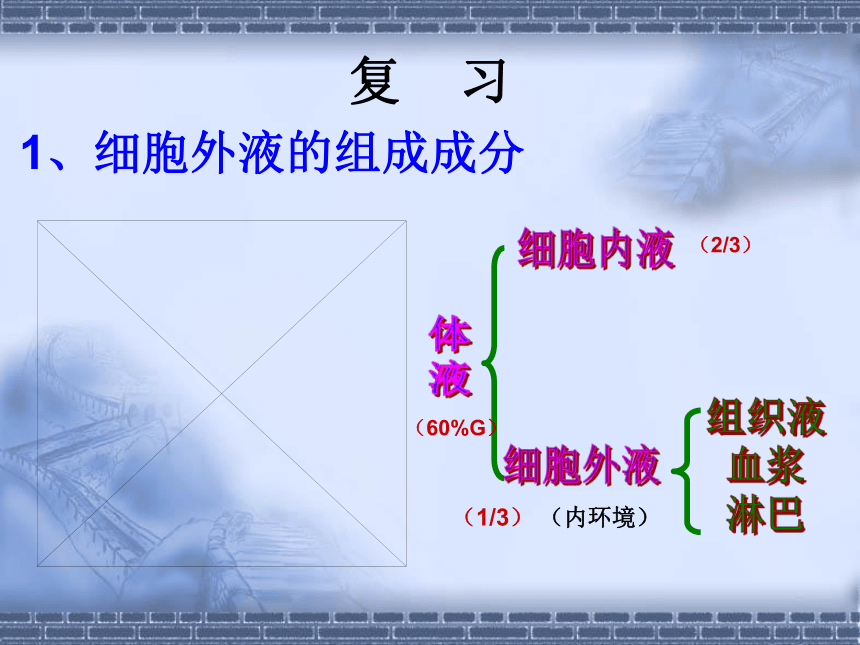 复 习

1、细胞外液的组成成分

体液

（60%G）

细胞内液 （2/3）

细胞外液

（1/3） （内环境）

组织液
血浆
淋巴